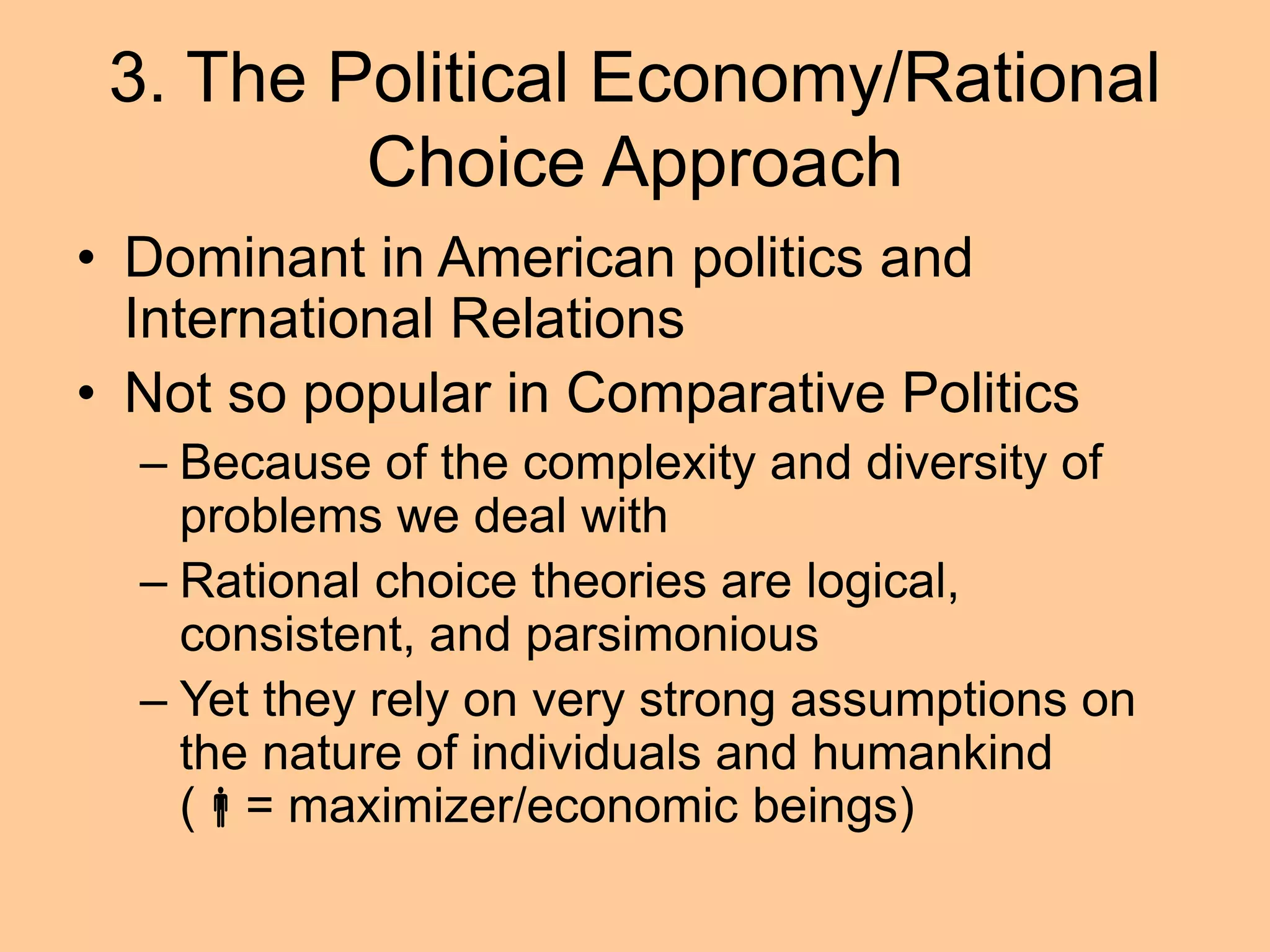 3. The Political Economy/Rational Choice Approach

• Dominant in American politics and International Relations
• Not so popular in Comparative Politics
– Because of the complexity and diversity of problems we deal with
– Rational choice theories are logical, consistent, and parsimonious
– Yet they rely on very strong assumptions on the nature of individuals and humankind ( 🚹 = maximizer/economic beings)